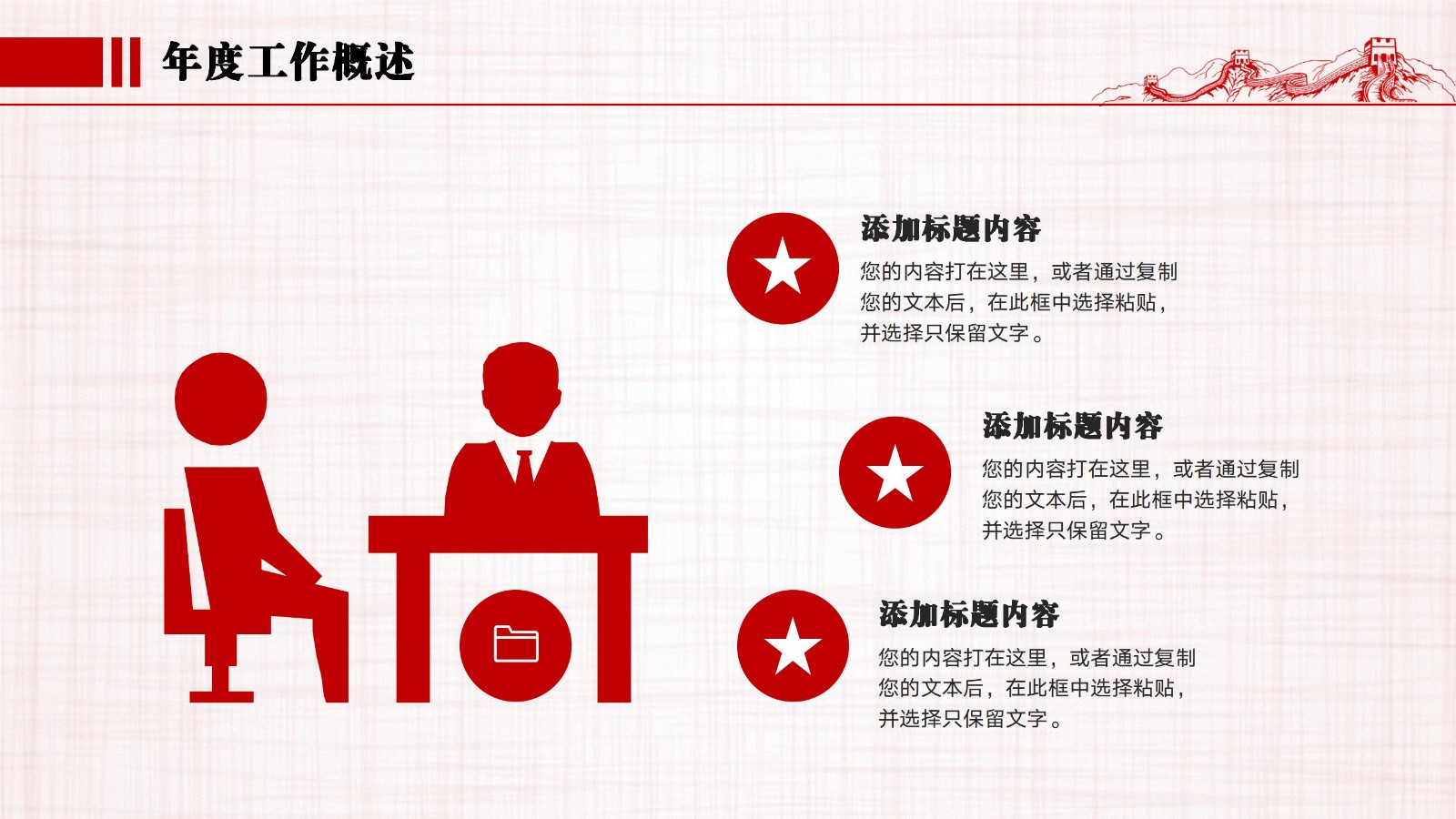 年度工作概述

添加标题内容

您的内容打在这里，或者通过复制您的文本后，在此框中选择粘贴，并选择只保留文字。

添加标题内容

您的内容打在这里，或者通过复制您的文本后，在此框中选择粘贴，并选择只保留文字。

添加标题内容

您的内容打在这里，或者通过复制您的文本后，在此框中选择粘贴，并选择只保留文字。